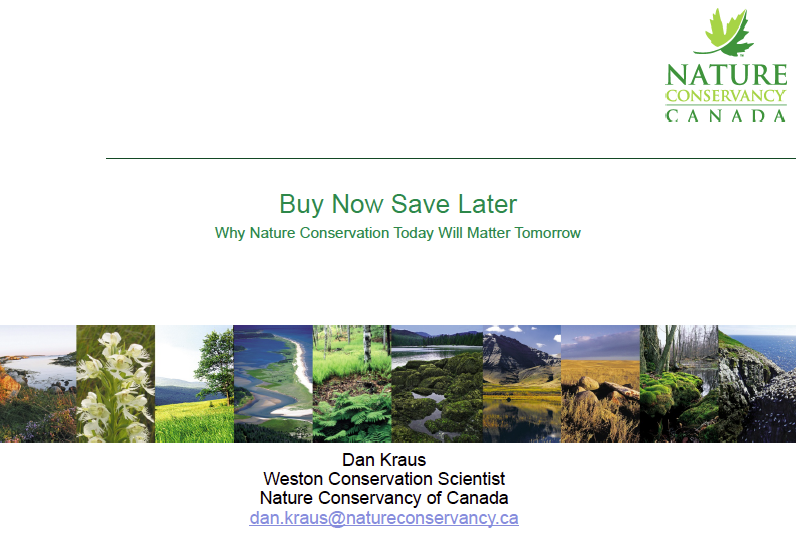 NATURE CONSERVANCY CANADA

Buy Now Save Later
Why Nature Conservation Today Will Matter Tomorrow

Dan Kraus
Weston Conservation Scientist
Nature Conservancy of Canada
dan.kraus@natureconservancy.ca